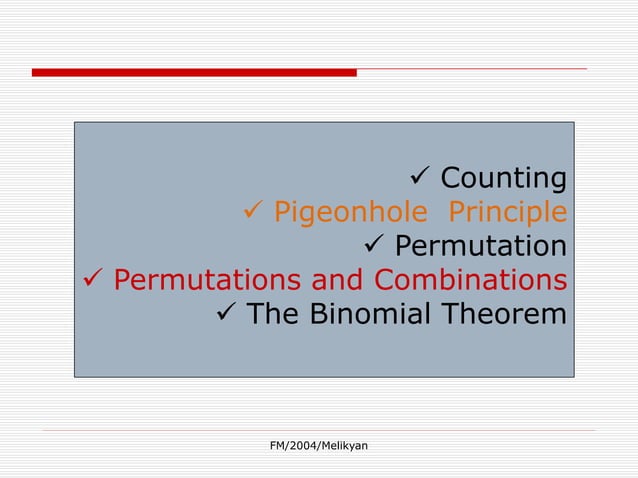 ✓ Counting
✓ Pigeonhole Principle
✓ Permutation
✓ Permutations and Combinations
✓ The Binomial Theorem

FM/2004/Melikyan